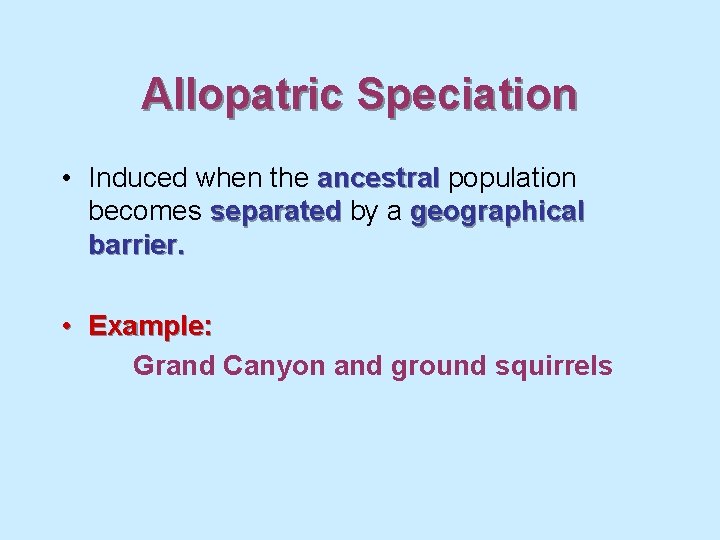 Allopatric Speciation

• Induced when the ancestral population becomes separated by a geographical barrier.

• Example:

Grand Canyon and ground squirrels